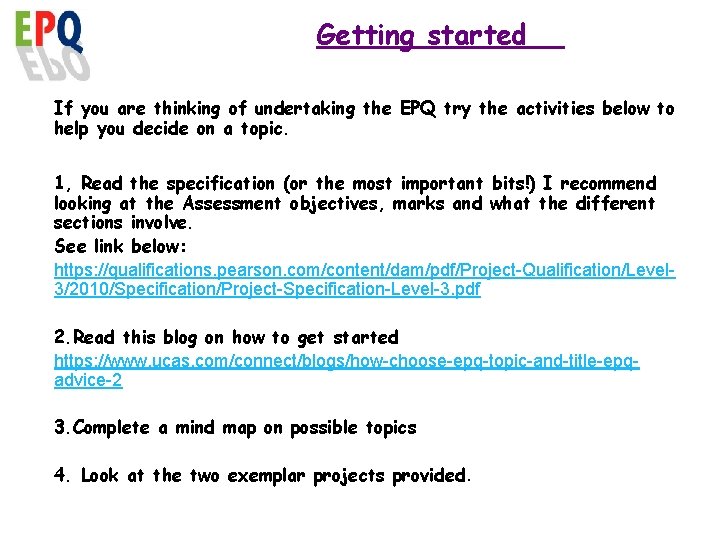 EPQ

Getting started

If you are thinking of undertaking the EPQ try the activities below to help you decide on a topic.

1, Read the specification (or the most important bits!) I recommend looking at the Assessment objectives, marks and what the different sections involve.
See link below:
https://qualifications.pearson.com/content/dam/pdf/Project-Qualification/Level-3/2010/Specification/Project-Specification-Level-3.pdf

2.Read this blog on how to get started
https://www.ucas.com/connect/blogs/how-choose-epq-topic-and-title-epq-advice-2

3.Complete a mind map on possible topics

4. Look at the two exemplar projects provided.